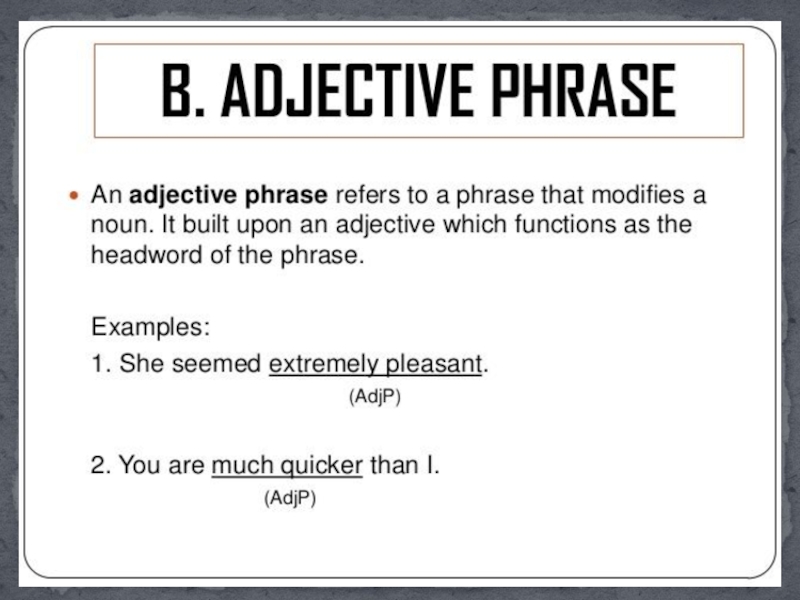 B. ADJECTIVE PHRASE

An adjective phrase refers to a phrase that modifies a noun. It built upon an adjective which functions as the headword of the phrase.

Examples:

1. She seemed extremely pleasant.
(AdjP)

2. You are much quicker than I.
(AdjP)